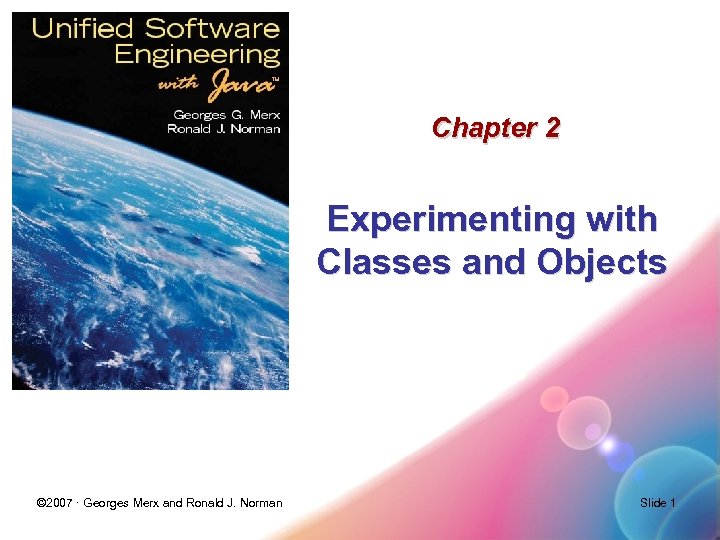 Unified Software Engineering with Java™

Georges G. Merx
Ronald J. Norman

Chapter 2

Experimenting with Classes and Objects

©2007 · Georges Merx and Ronald J. Norman

Slide 1